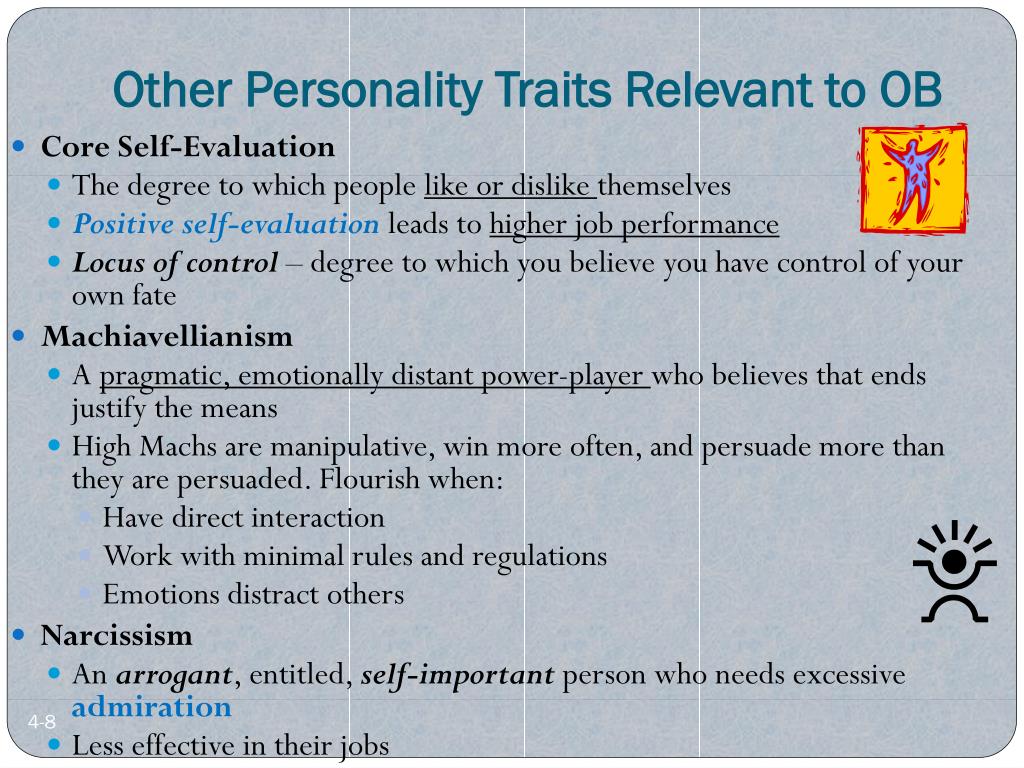 Other Personality Traits Relevant to OB

Core Self-Evaluation

The degree to which people like or dislike themselves

Positive self-evaluation leads to higher job performance

Locus of control – degree to which you believe you have control of your own fate

Machiavellianism

A pragmatic, emotionally distant power-player who believes that ends justify the means

High Machs are manipulative, win more often, and persuade more than they are persuaded. Flourish when:

Have direct interaction

Work with minimal rules and regulations

Emotions distract others

Narcissism

An arrogant, entitled, self-important person who needs excessive admiration

Less effective in their jobs

4-8